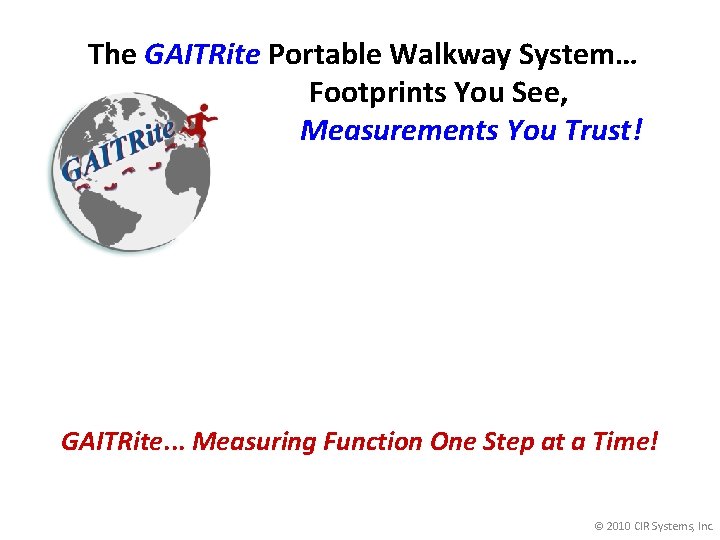 The GAITRite Portable Walkway System…
Footprints You See,
Measurements You Trust!

GAITRite

GAITRite... Measuring Function One Step at a Time!

© 2010 CIR Systems, Inc.